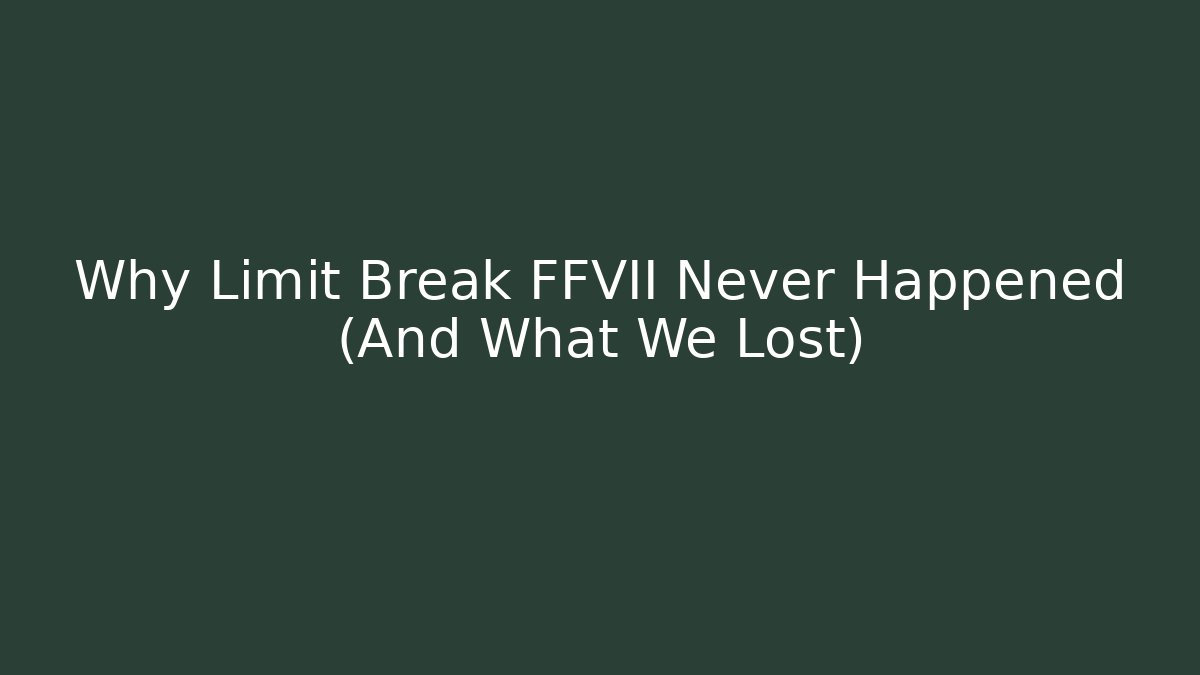 Why Limit Break FFVII Never Happened (And What We Lost)